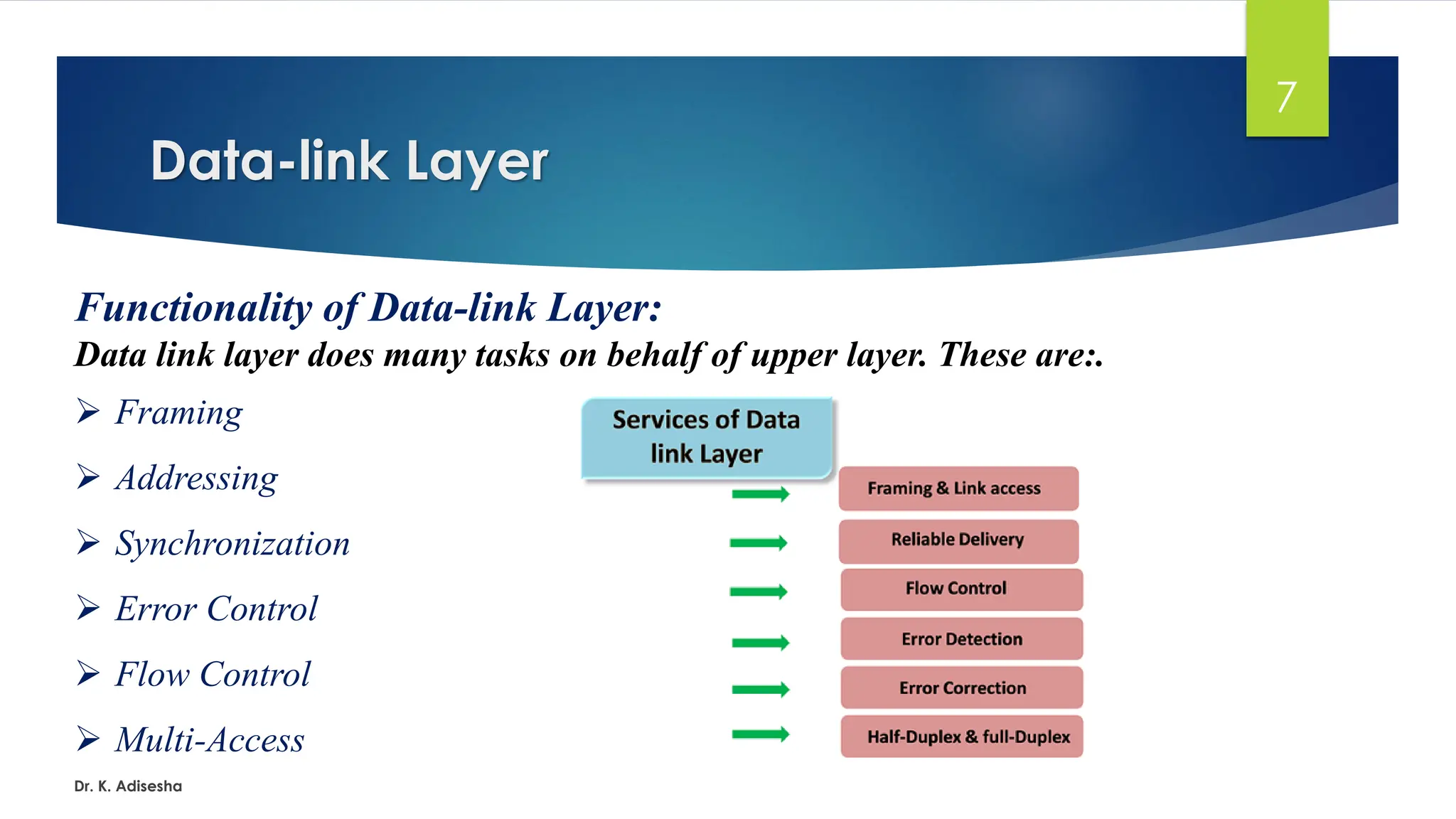 7

Data-link Layer

Functionality of Data-link Layer:

Data link layer does many tasks on behalf of upper layer. These are:.

➢ Framing
➢ Addressing
➢ Synchronization
➢ Error Control
➢ Flow Control
➢ Multi-Access

Services of Data link Layer

Framing & Link access

Reliable Delivery

Flow Control

Error Detection

Error Correction

Half-Duplex & full-Duplex

Dr. K. Adisesha